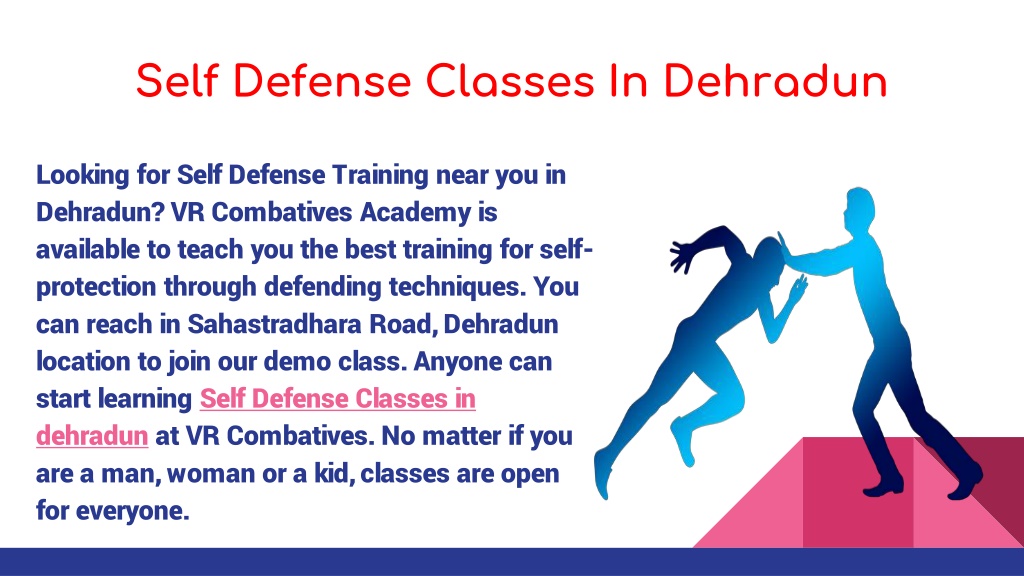 Self Defense Classes In Dehradun

Looking for Self Defense Training near you in Dehradun? VR Combatives Academy is available to teach you the best training for self-protection through defending techniques. You can reach in Sahastradhara Road, Dehradun location to join our demo class. Anyone can start learning Self Defense Classes in dehradun at VR Combatives. No matter if you are a man, woman or a kid, classes are open for everyone.